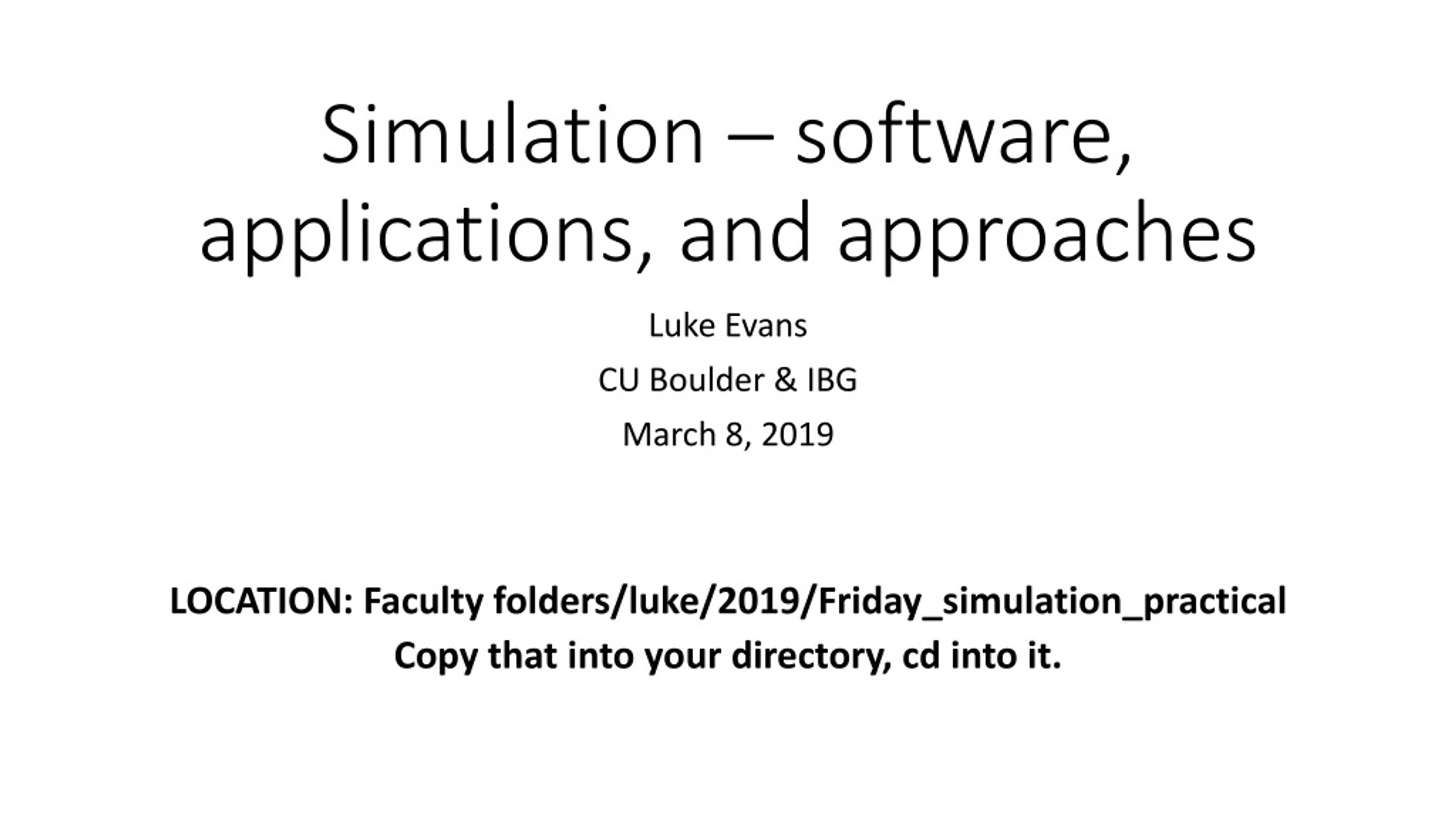 Simulation – software, applications, and approaches

Luke Evans

CU Boulder & IBG

March 8, 2019

LOCATION: Faculty folders/luke/2019/Friday_simulation_practical

Copy that into your directory, cd into it.